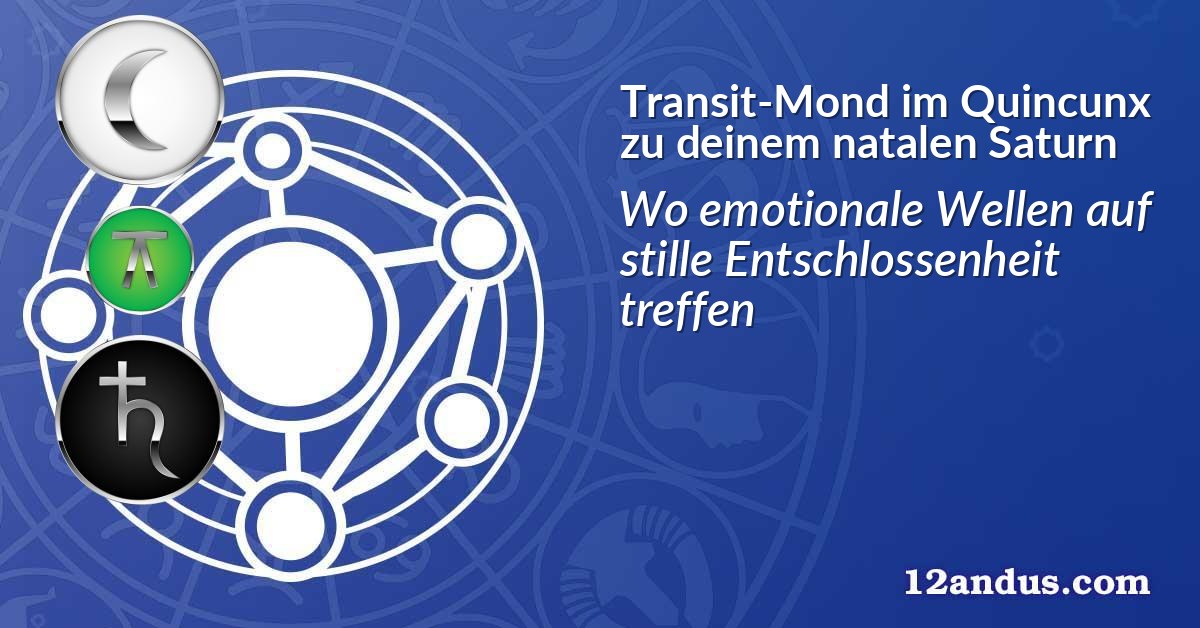 Transit-Mond im Quincunx zu deinem natalen Saturn

Wo emotionale Wellen auf stille Entschlossenheit treffen

12andus.com